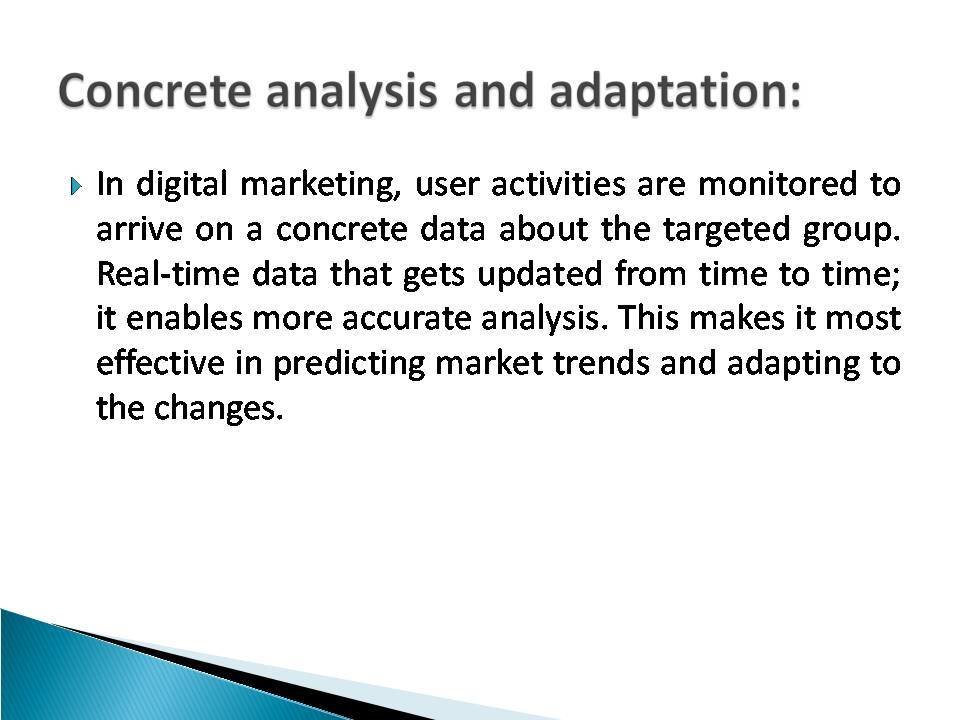 Concrete analysis and adaptation:

In digital marketing, user activities are monitored to arrive on a concrete data about the targeted group. Real-time data that gets updated from time to time; it enables more accurate analysis. This makes it most effective in predicting market trends and adapting to the changes.